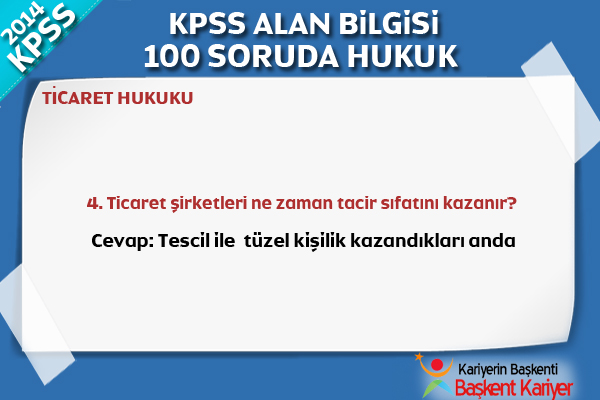 2014 KPSS

KPSS ALAN BİLGİSİ
100 SORUDA HUKUK

TİCARET HUKUKU

4. Ticaret şirketleri ne zaman tacir sıfatını kazanır?

Cevap: Tescil ile tüzel kişilik kazandıkları anda

Kariyerin Başkenti
Başkent Kariyer